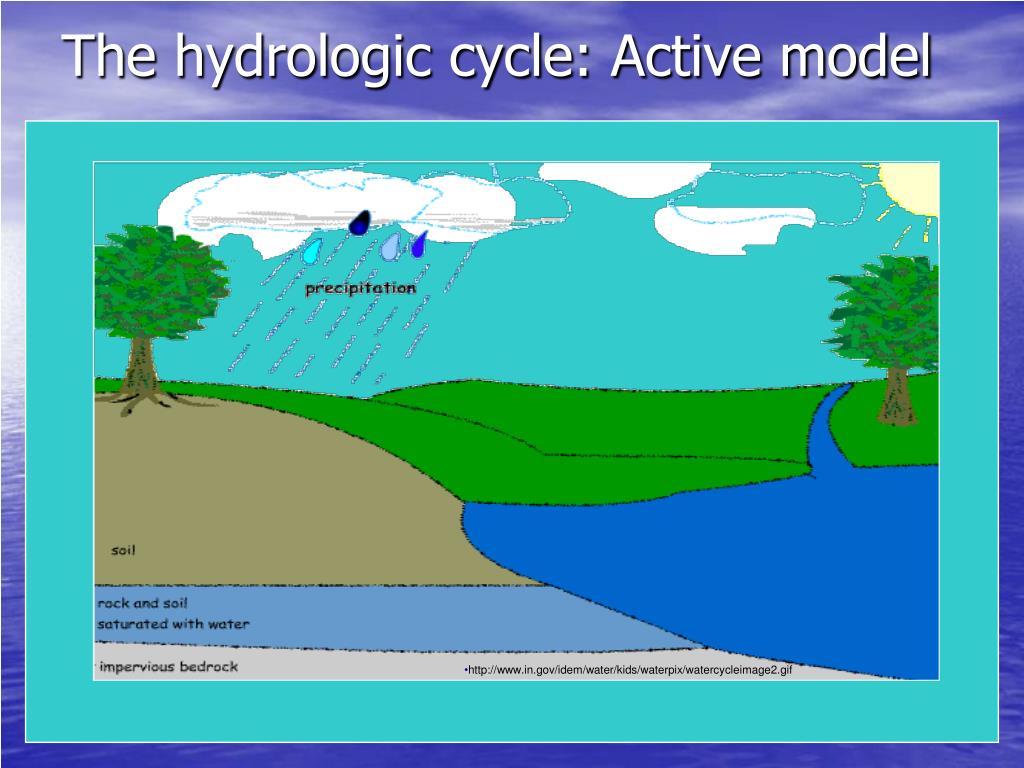 The hydrologic cycle: Active model

precipitation

soil

rock and soil saturated with water

impervious bedrock

•http://www.in.gov/idem/water/kids/waterpix/watercycleimage2.gif